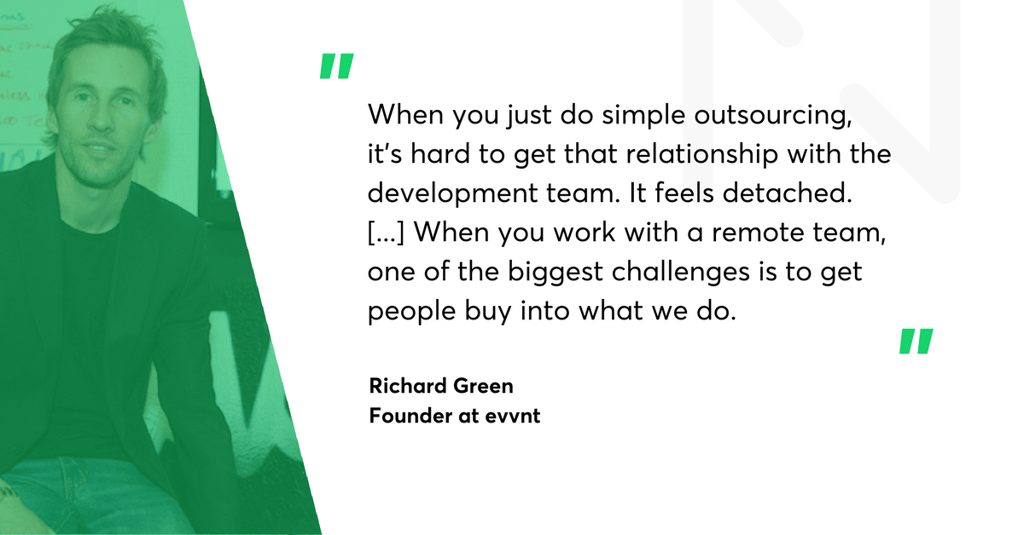 "

When you just do simple outsourcing, it's hard to get that relationship with the development team. It feels detached. [...] When you work with a remote team, one of the biggest challenges is to get people buy into what we do.

"

Richard Green
Founder at evvnt